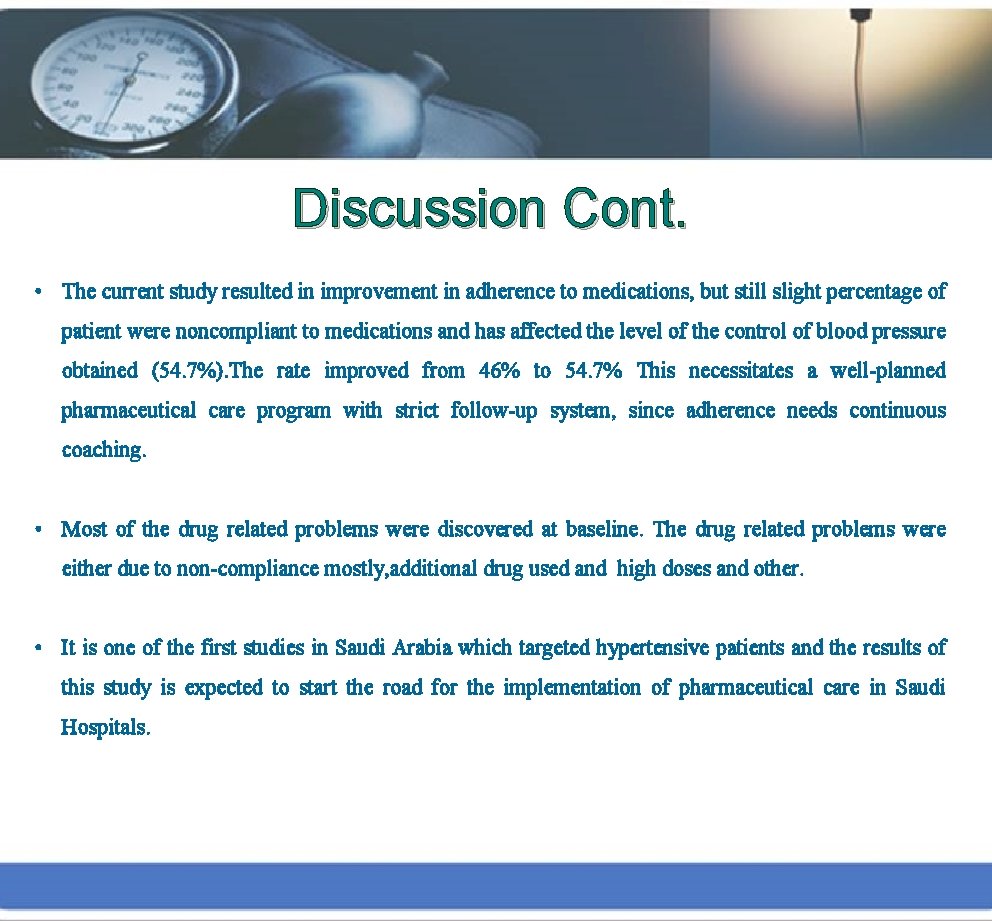 Discussion Cont.

• The current study resulted in improvement in adherence to medications, but still slight percentage of patient were noncompliant to medications and has affected the level of the control of blood pressure obtained (54.7%).The rate improved from 46% to 54.7% This necessitates a well-planned pharmaceutical care program with strict follow-up system, since adherence needs continuous coaching.

• Most of the drug related problems were discovered at baseline. The drug related problems were either due to non-compliance mostly,additional drug used and high doses and other.

• It is one of the first studies in Saudi Arabia which targeted hypertensive patients and the results of this study is expected to start the road for the implementation of pharmaceutical care in Saudi Hospitals.